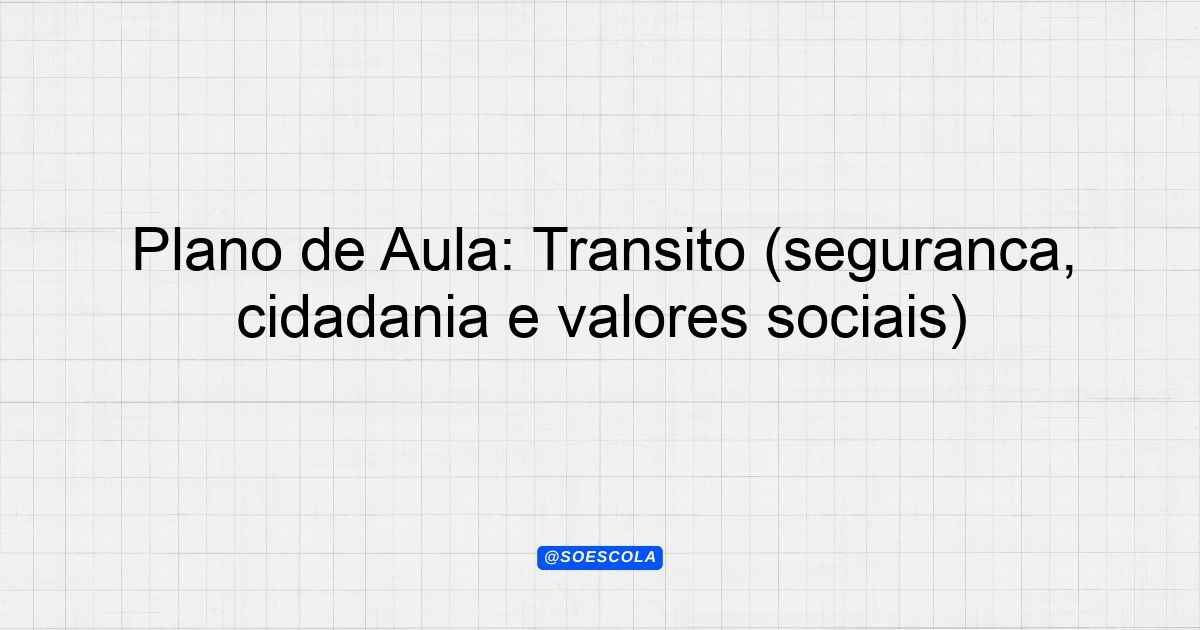 Plano de Aula: Transito (seguranca, cidadania e valores sociais)

@SOESCOLA